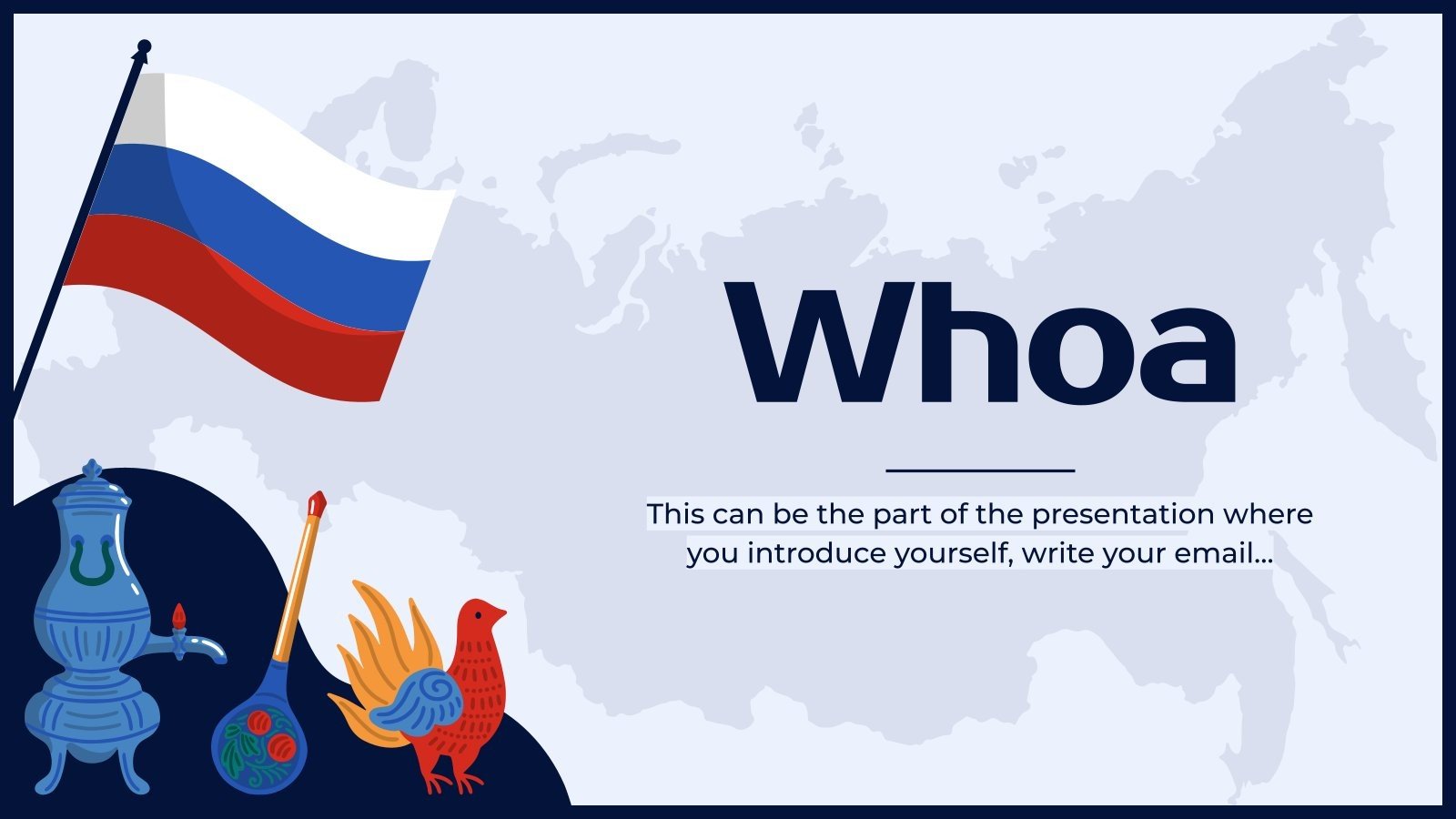 Whoa

This can be the part of the presentation where you introduce yourself, write your email…